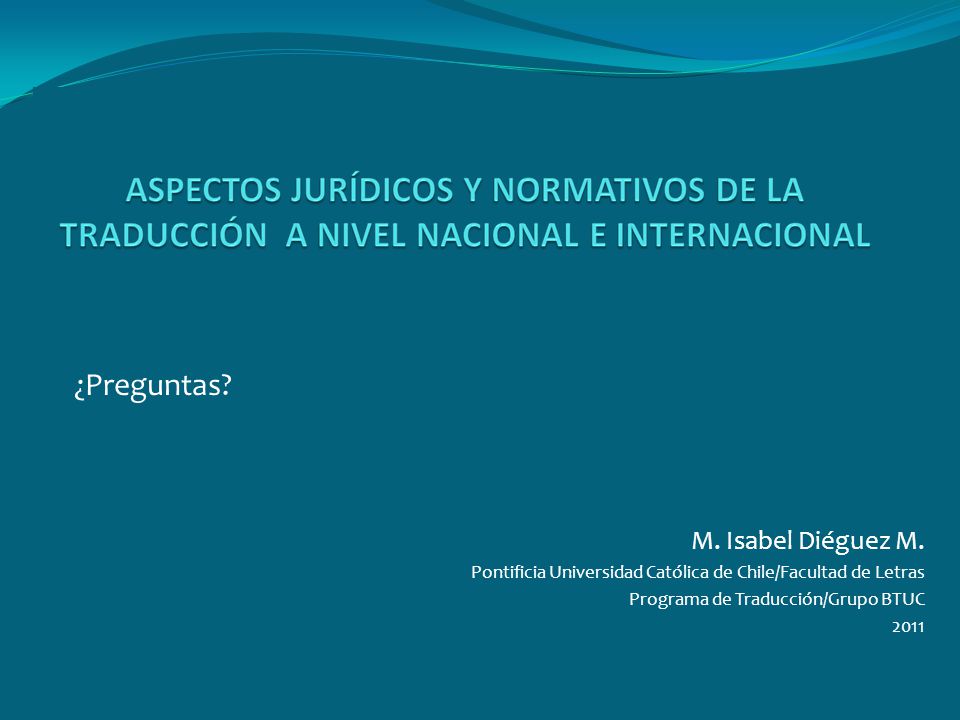 ASPECTOS JURÍDICOS Y NORMATIVOS DE LA TRADUCCIÓN A NIVEL NACIONAL E INTERNACIONAL

¿Preguntas?

M. Isabel Diéguez M.
Pontificia Universidad Católica de Chile/Facultad de Letras
Programa de Traducción/Grupo BTUC
2011